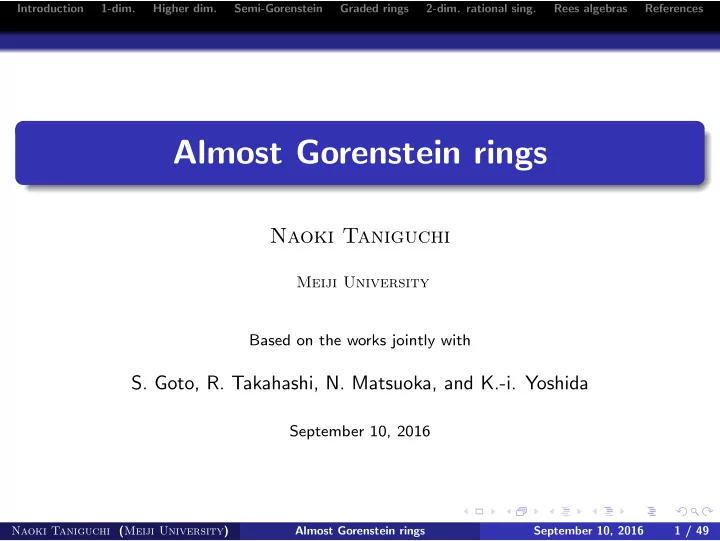 Introduction 1-dim. Higher dim. Semi-Gorenstein Graded rings 2-dim. rational sing. Rees algebras References

Almost Gorenstein rings

Naoki Taniguchi

Meiji University

Based on the works jointly with

S. Goto, R. Takahashi, N. Matsuoka, and K.-i. Yoshida

September 10, 2016

Naoki Taniguchi (Meiji University) Almost Gorenstein rings September 10, 2016 1 / 49